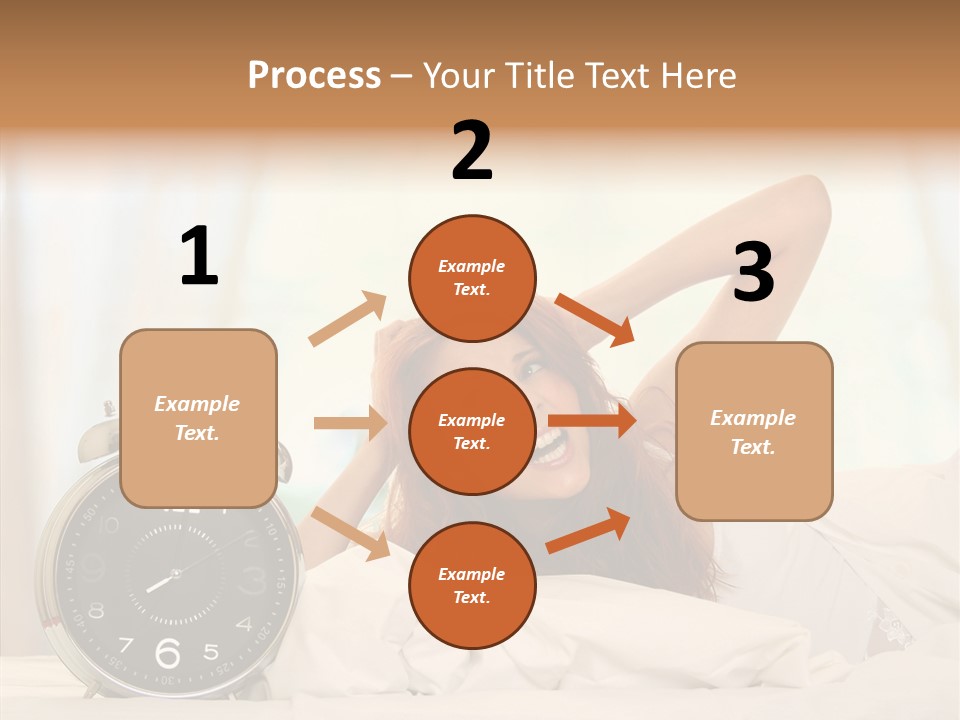 Process – Your Title Text Here

1

Example Text.

2

Example Text.

Example Text.

Example Text.

3

Example Text.